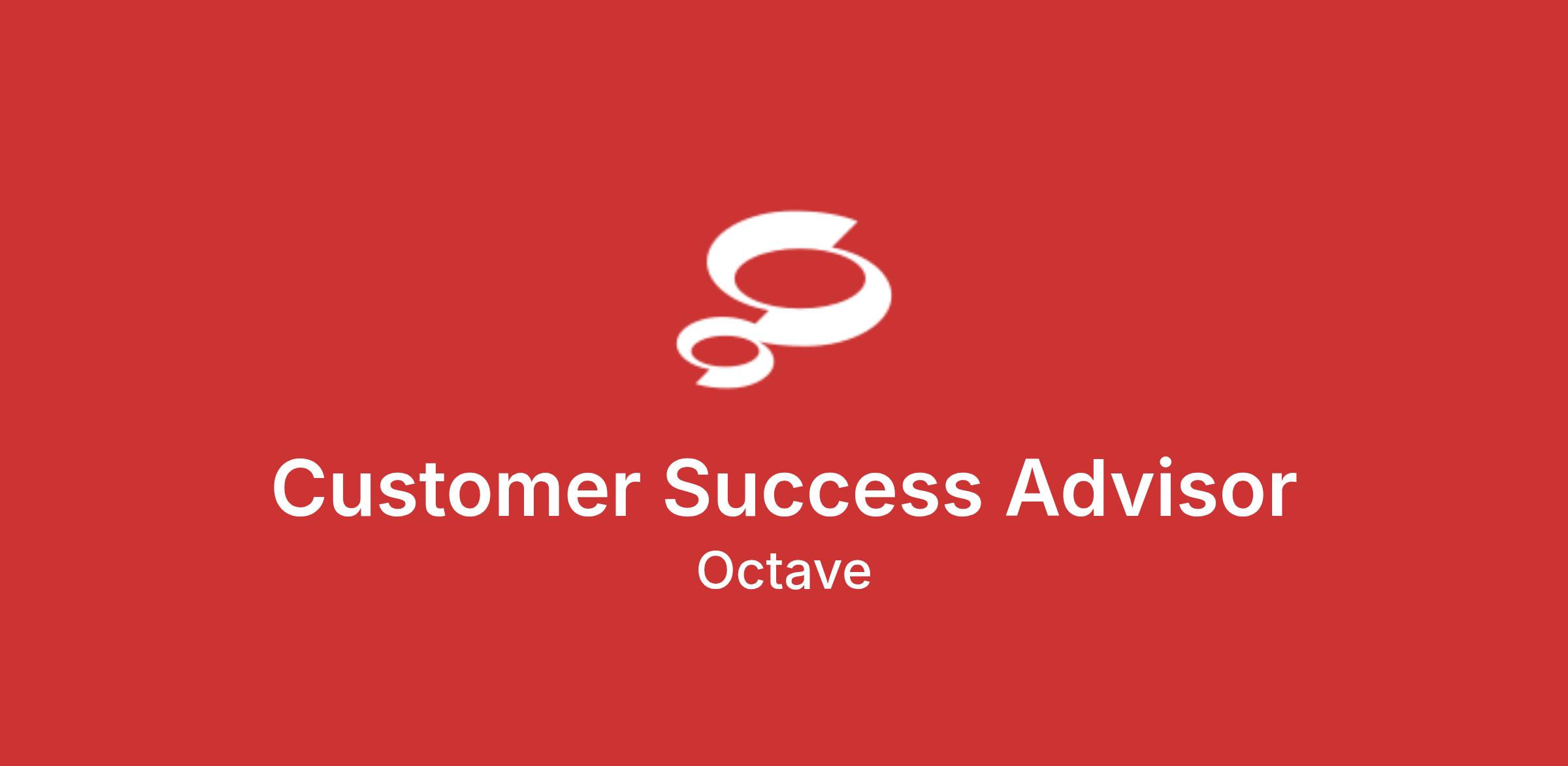 Customer Success Advisor

Octave